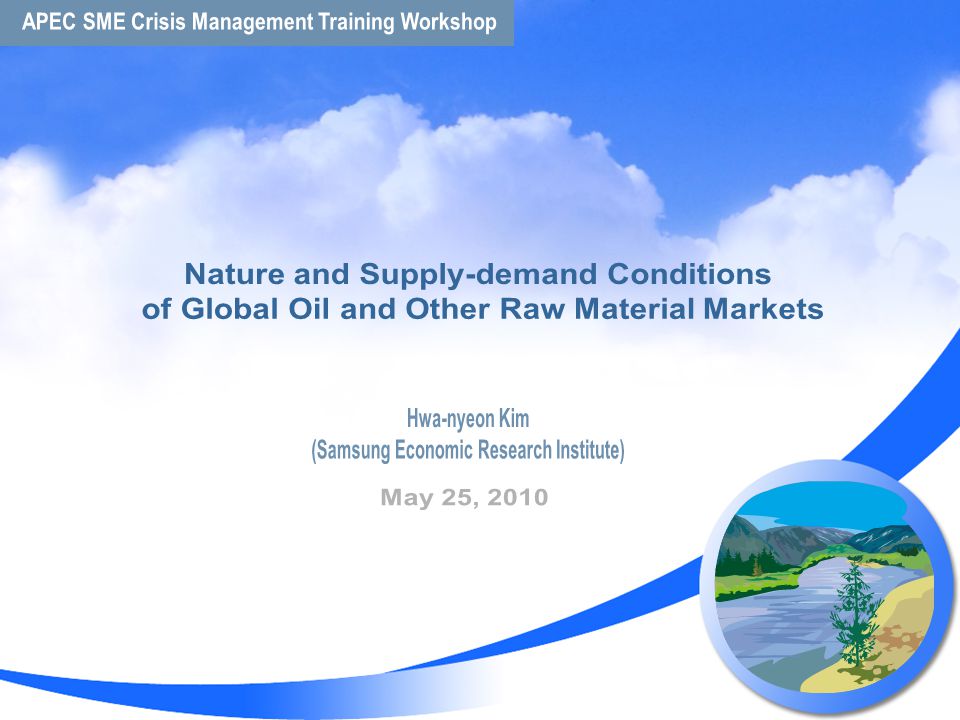 APEC SME Crisis Management Training Workshop

Nature and Supply-demand Conditions of Global Oil and Other Raw Material Markets

Hwa-nyeon Kim
(Samsung Economic Research Institute)

May 25, 2010